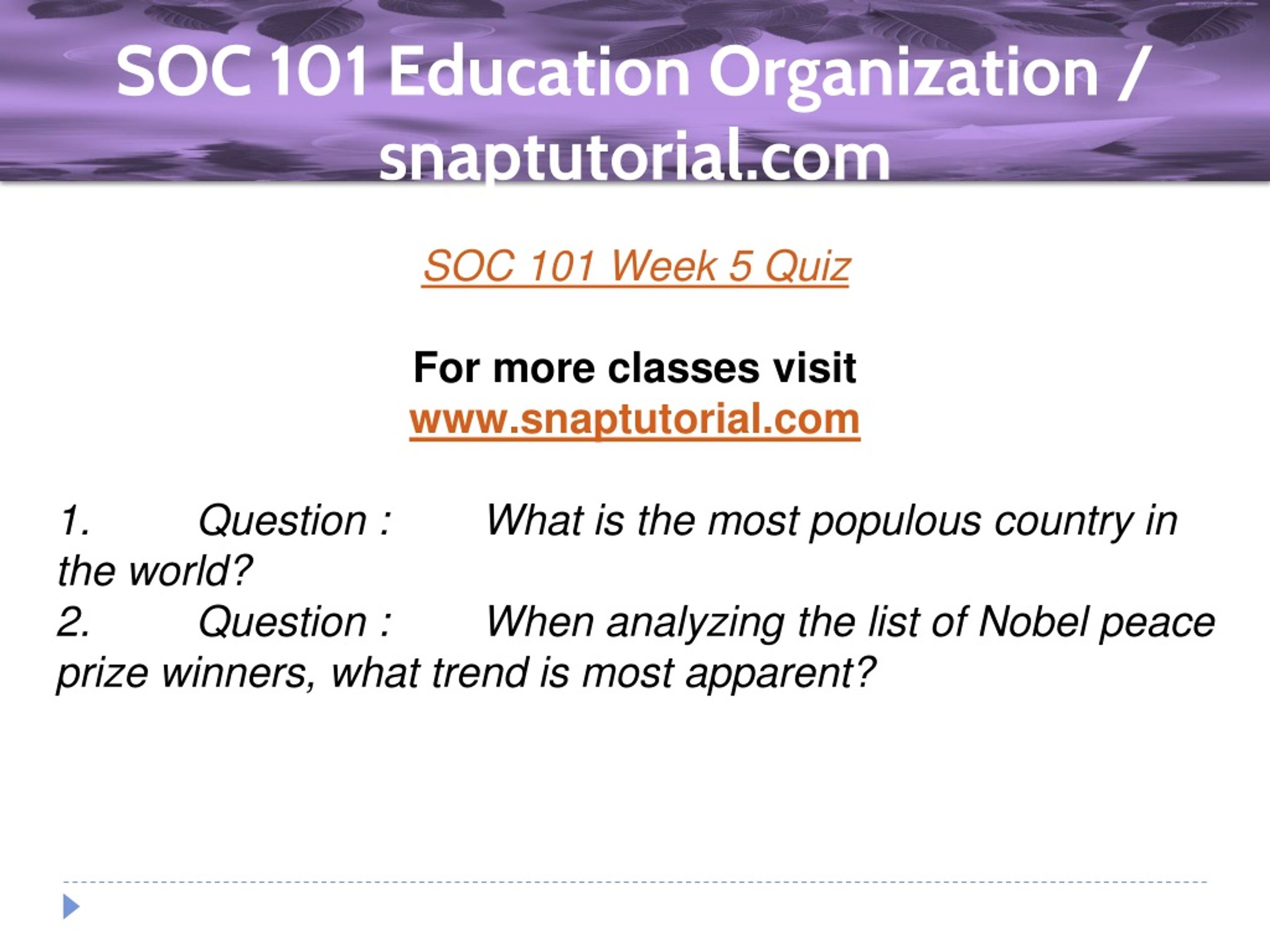 SOC 101 Education Organization / snaptutorial.com

SOC 101 Week 5 Quiz

For more classes visit
www.snaptutorial.com

1. Question : What is the most populous country in the world?
2. Question : When analyzing the list of Nobel peace prize winners, what trend is most apparent?